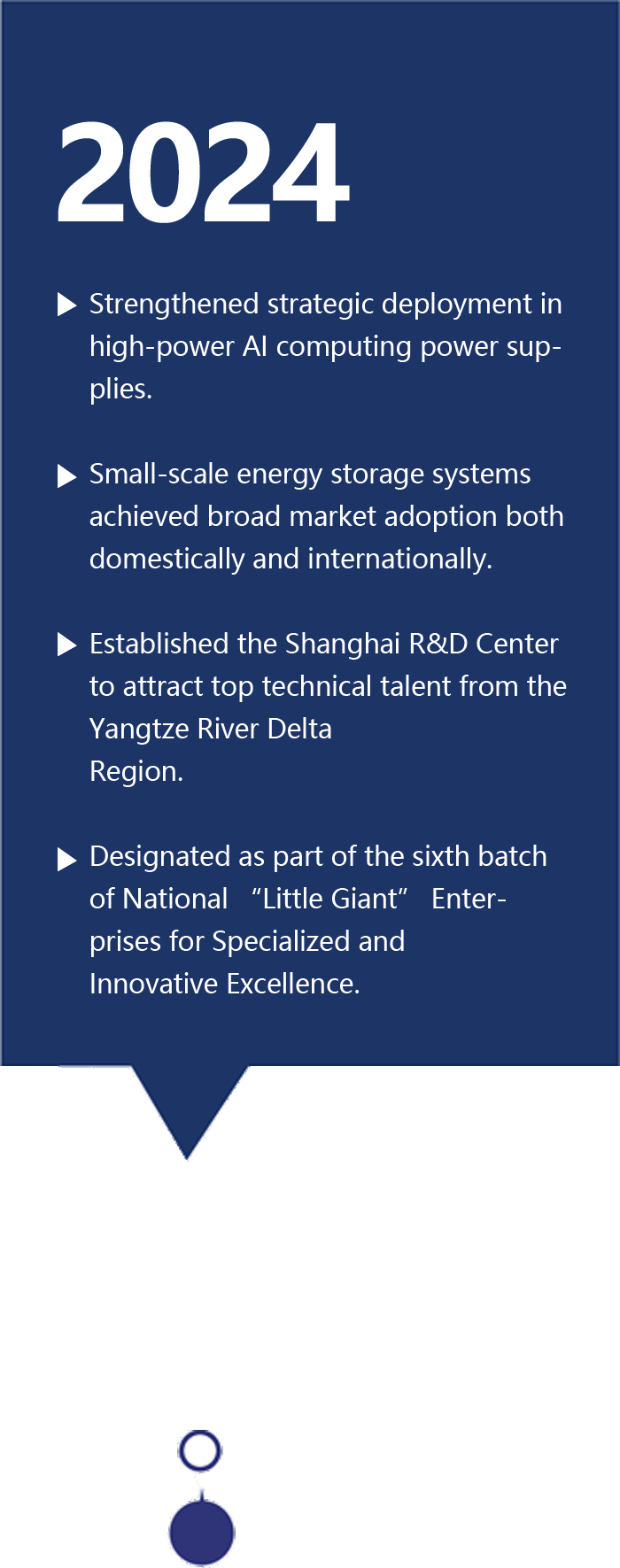 2024

▶ Strengthened strategic deployment in high-power AI computing power supplies.

▶ Small-scale energy storage systems achieved broad market adoption both domestically and internationally.

▶ Established the Shanghai R&D Center to attract top technical talent from the Yangtze River Delta Region.

▶ Designated as part of the sixth batch of National “Little Giant” Enterprises for Specialized and Innovative Excellence.